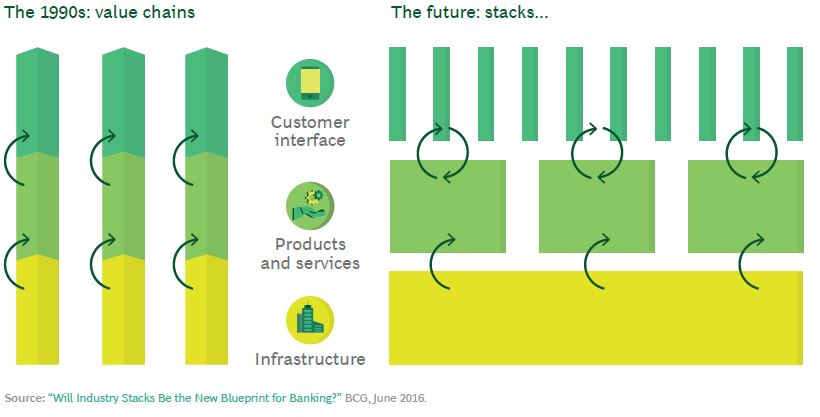 The 1990s: value chains

The future: stacks...

Customer interface

Products and services

Infrastructure

Source: "Will Industry Stacks Be the New Blueprint for Banking?" BCG, June 2016.